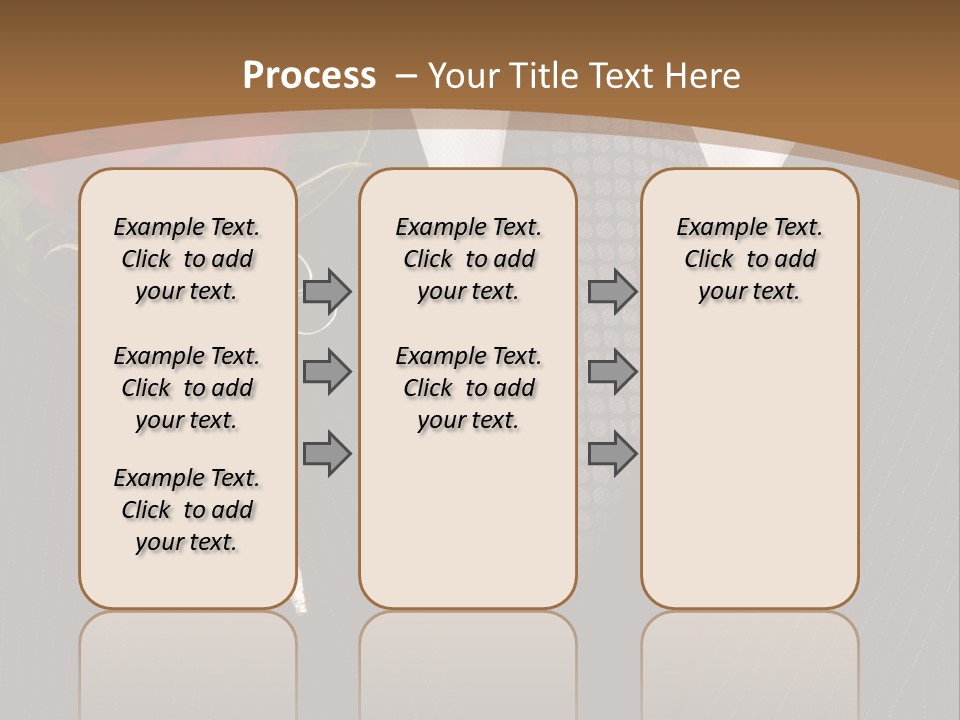 Process – Your Title Text Here

Example Text. Click to add your text.

Example Text. Click to add your text.

Example Text. Click to add your text.

Example Text. Click to add your text.

Example Text. Click to add your text.

Example Text. Click to add your text.